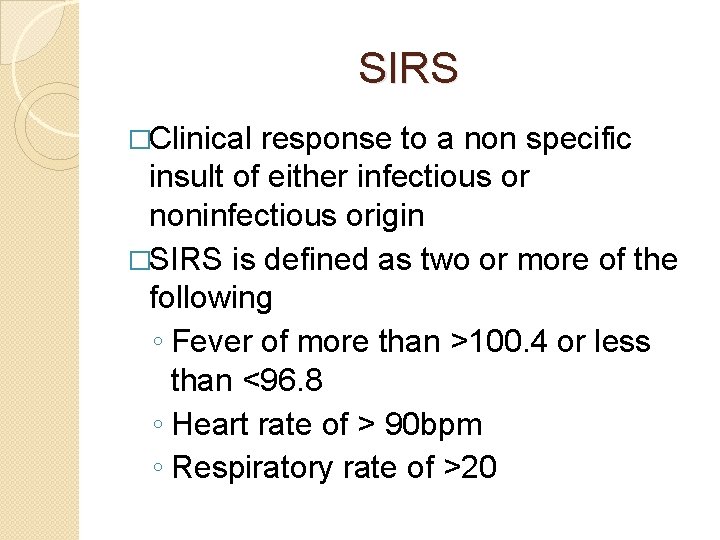 SIRS

□Clinical response to a non specific insult of either infectious or noninfectious origin

□SIRS is defined as two or more of the following

◦ Fever of more than >100.4 or less than <96.8

◦ Heart rate of > 90bpm

◦ Respiratory rate of >20